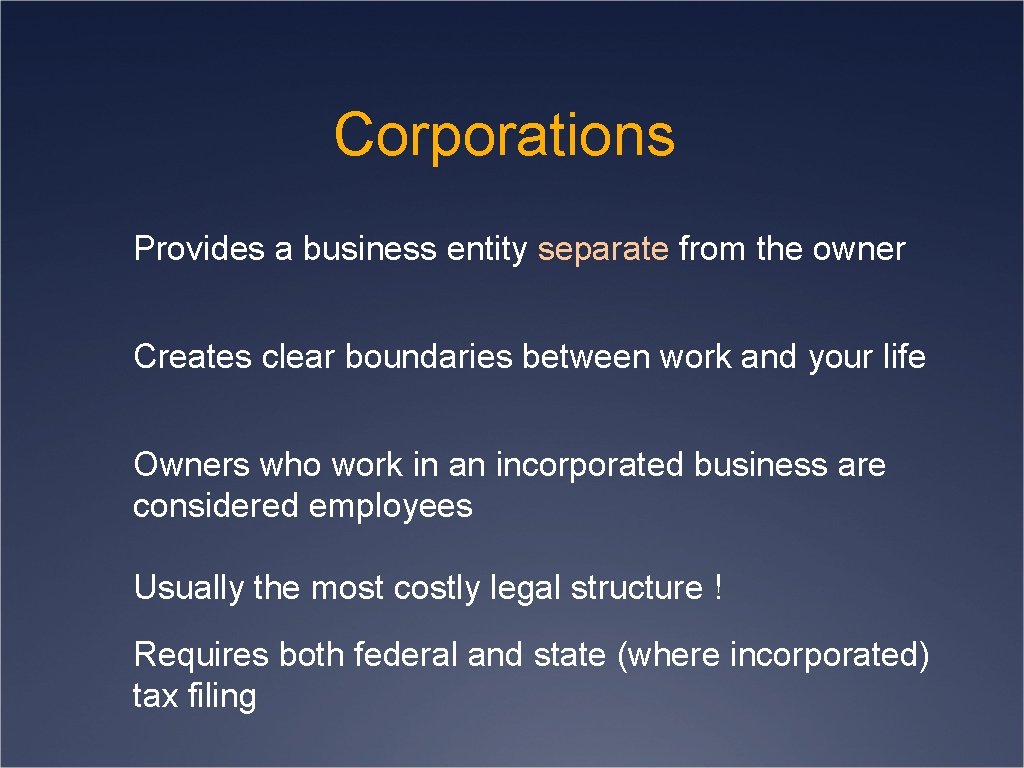 Corporations

Provides a business entity separate from the owner

Creates clear boundaries between work and your life

Owners who work in an incorporated business are considered employees

Usually the most costly legal structure !

Requires both federal and state (where incorporated) tax filing